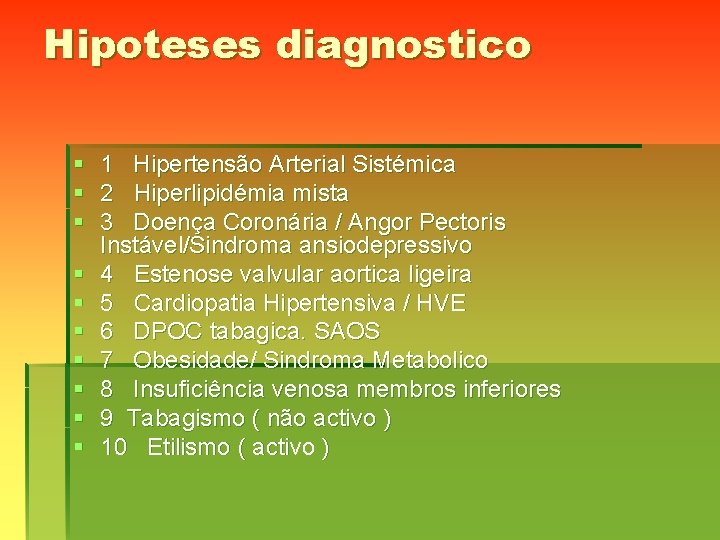 Hipoteses diagnostico

- 1 Hipertensão Arterial Sistémica
- 2 Hiperlipidémia mista
- 3 Doença Coronária / Angor Pectoris Instável/Sindroma ansiodepressivo
- 4 Estenose valvular aortica ligeira
- 5 Cardiopatia Hipertensiva / HVE
- 6 DPOC tabagica. SAOS
- 7 Obesidade/ Sindroma Metabolico
- 8 Insuficiência venosa membros inferiores
- 9 Tabagismo ( não activo )
- 10 Etilismo ( activo )